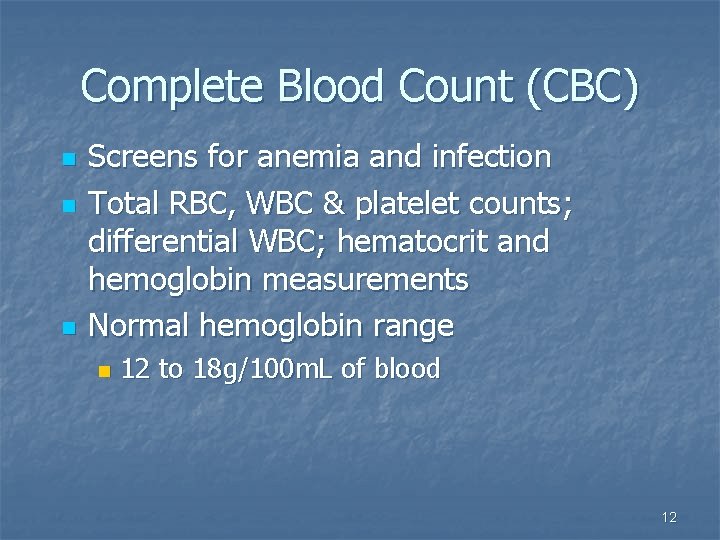 Complete Blood Count (CBC)

- Screens for anemia and infection
- Total RBC, WBC & platelet counts; differential WBC; hematocrit and hemoglobin measurements
- Normal hemoglobin range
  - 12 to 18g/100mL of blood

12